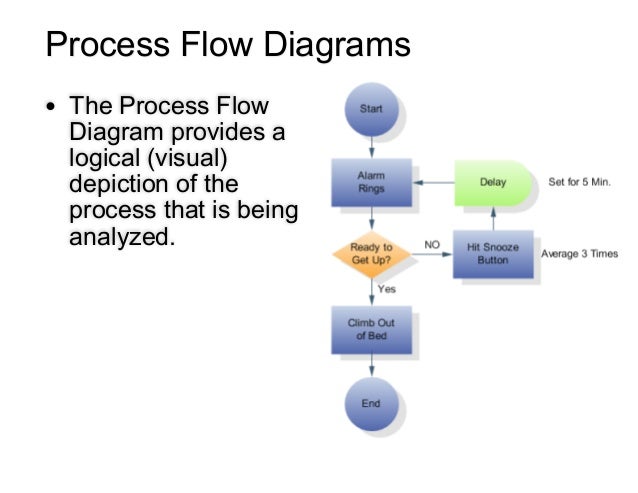 Process Flow Diagrams

• The Process Flow Diagram provides a logical (visual) depiction of the process that is being analyzed.

Start

Alarm Rings

Delay

Set for 5 Min.

Ready to Get Up?

NO

Hit Snooze Button

Average 3 Times

Yes

Climb Out of Bed

End